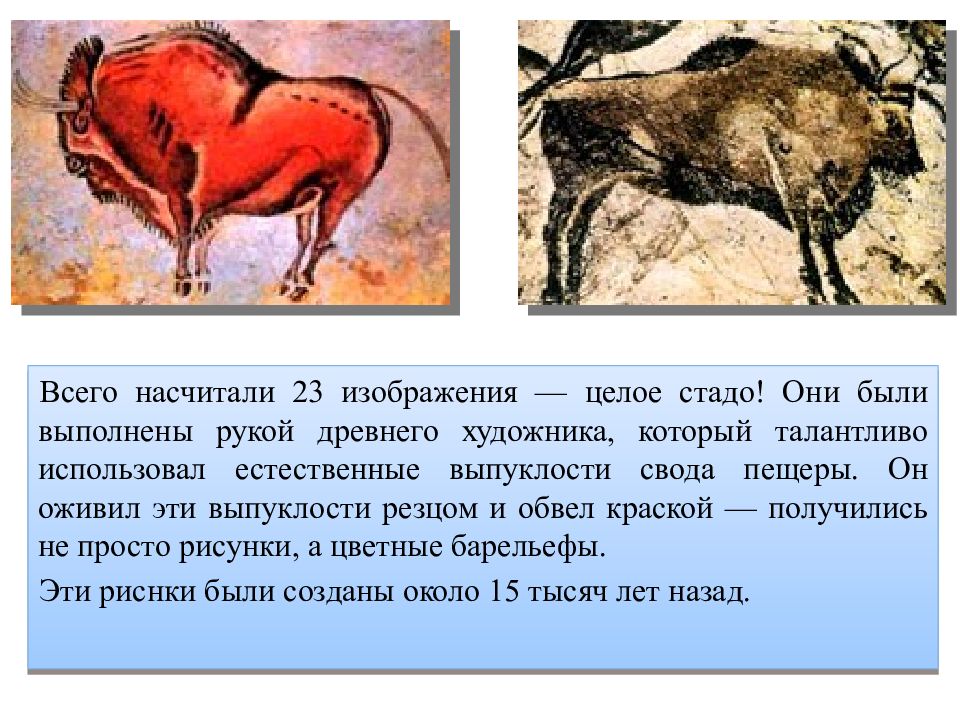 Всего насчитали 23 изображения — целое стадо! Они были выполнены рукой древнего художника, который талантливо использовал естественные выпуклости свода пещеры. Он оживил эти выпуклости резцом и обвел краской — получились не просто рисунки, а цветные барельефы.

Эти риснки были созданы около 15 тысяч лет назад.